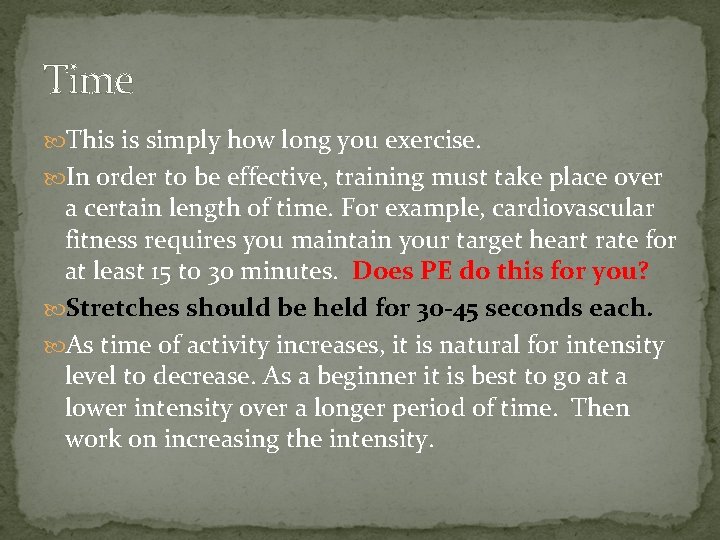 Time

This is simply how long you exercise.

In order to be effective, training must take place over a certain length of time. For example, cardiovascular fitness requires you maintain your target heart rate for at least 15 to 30 minutes. Does PE do this for you?

Stretches should be held for 30-45 seconds each.

As time of activity increases, it is natural for intensity level to decrease. As a beginner it is best to go at a lower intensity over a longer period of time. Then work on increasing the intensity.